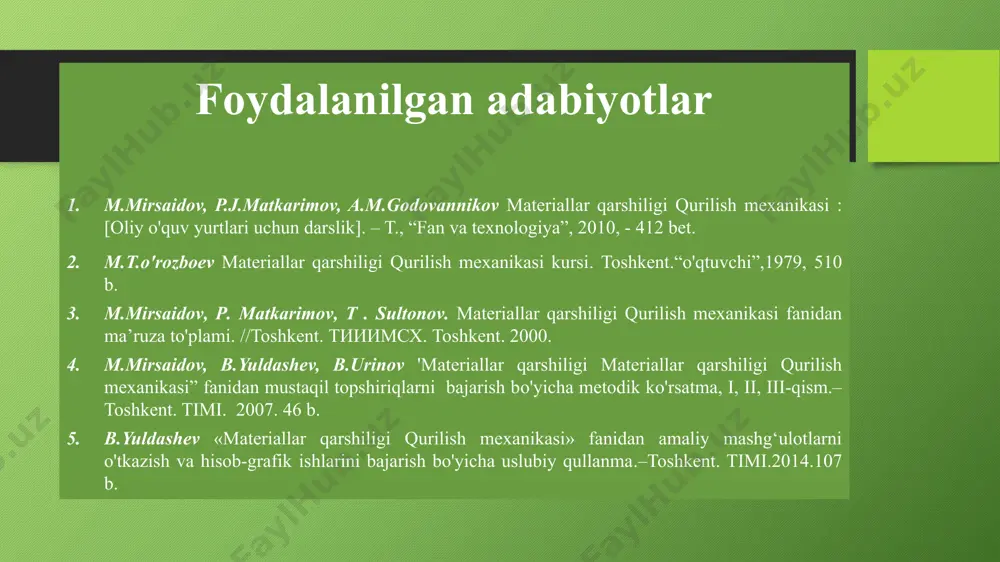 Foydalanilgan adabiyotlar

1. M.Mirsaidov, P.J.Matkarimov, A.M.Godovannikov Materiallar qarshiligi Qurilish mexanikasi : [Oliy o'quv yurtlari uchun darslik]. – T., “Fan va texnologiya”, 2010, - 412 bet.

2. M.T.o'rozboev Materiallar qarshiligi Qurilish mexanikasi kursi. Toshkent.“o'qtuvchi”,1979, 510 b.

3. M.Mirsaidov, P. Matkarimov, T . Sultonov. Materiallar qarshiligi Qurilish mexanikasi fanidan ma’ruza to'plami. //Toshkent. ТИИИМСХ. Toshkent. 2000.

4. M.Mirsaidov, B.Yuldashev, B.Urinov 'Materiallar qarshiligi Materiallar qarshiligi Qurilish mexanikasi” fanidan mustaqil topshiriqlarni bajarish bo'yicha metodik ko'rsatma, I, II, III-qism.– Toshkent. TIMI. 2007. 46 b.

5. B.Yuldashev «Materiallar qarshiligi Qurilish mexanikasi» fanidan amaliy mashg‘ulotlarni o'tkazish va hisob-grafik ishlarini bajarish bo'yicha uslubiy qullanma.–Toshkent. TIMI.2014.107 b.

FaylHub.uz